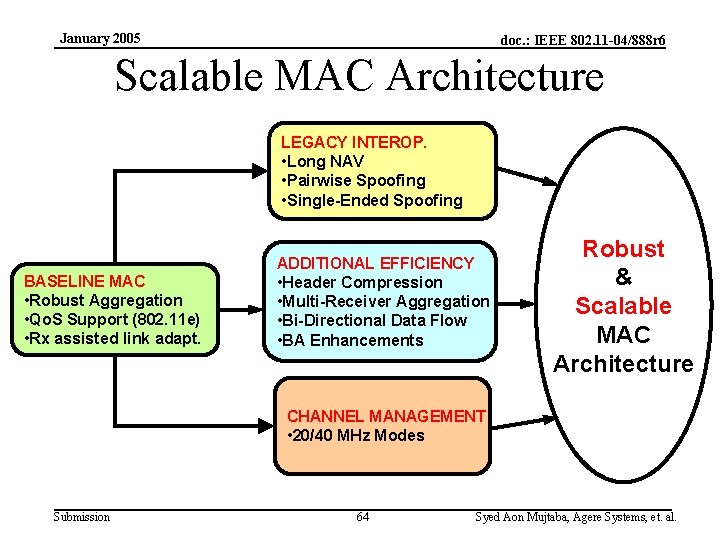 January 2005

doc.: IEEE 802.11-04/888r6

Scalable MAC Architecture

BASELINE MAC
•Robust Aggregation
•QoS Support (802.11e)
•Rx assisted link adapt.

LEGACY INTEROP.
•Long NAV
•Pairwise Spoofing
•Single-Ended Spoofing

ADDITIONAL EFFICIENCY
•Header Compression
•Multi-Receiver Aggregation
•Bi-Directional Data Flow
•BA Enhancements

CHANNEL MANAGEMENT
•20/40 MHz Modes

Robust & Scalable MAC Architecture

Submission

64

Syed Aon Mujtaba, Agere Systems, et. al.